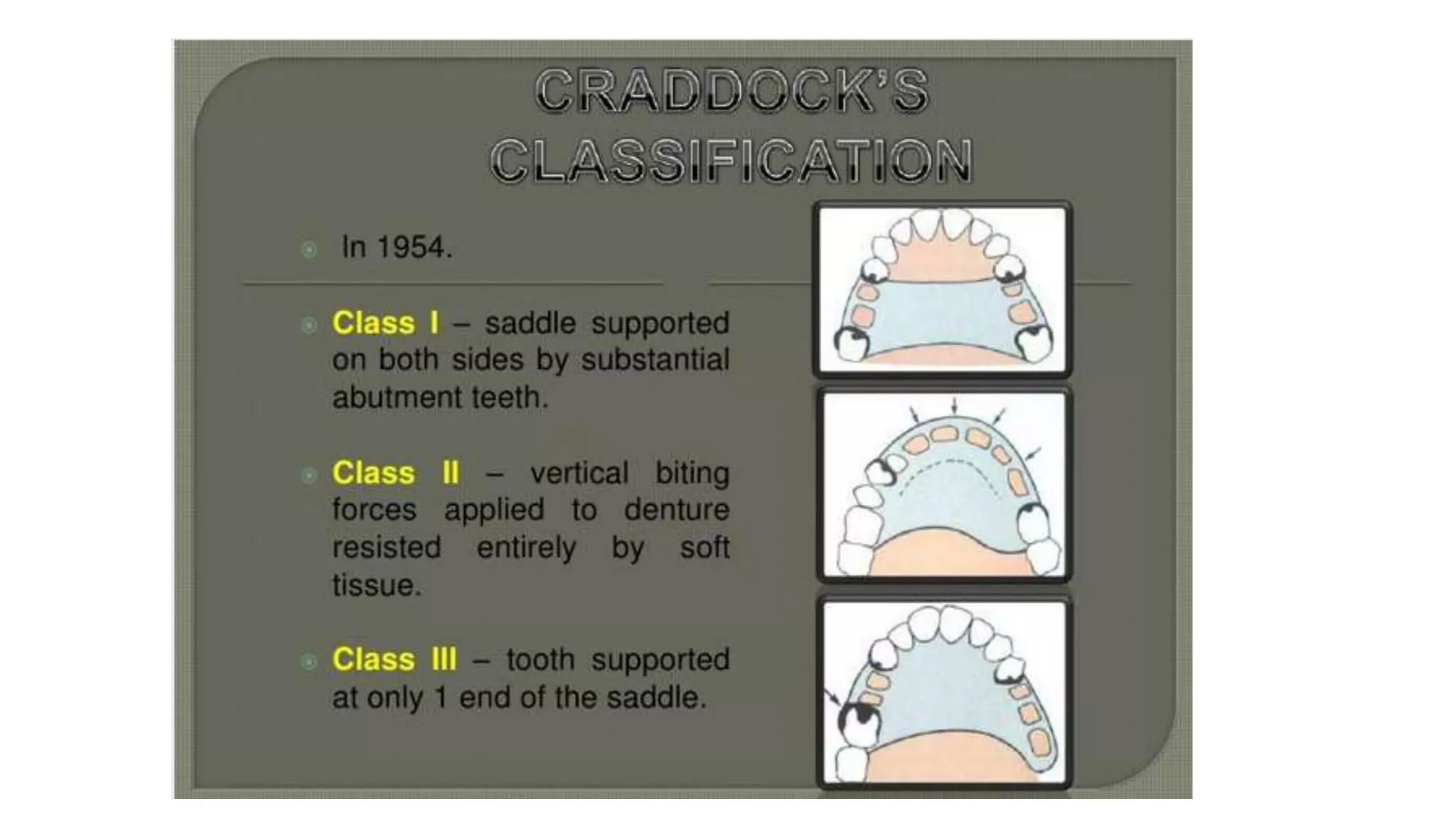 CRADDOCK'S CLASSIFICATION

In 1954.

Class I – saddle supported on both sides by substantial abutment teeth.

Class II – vertical biting forces applied to denture resisted entirely by soft tissue.

Class III – tooth supported at only 1 end of the saddle.